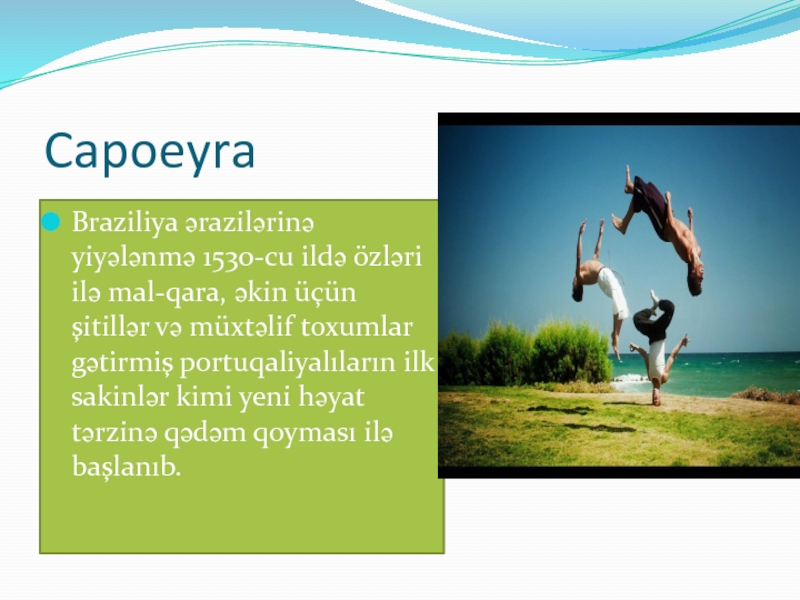 Capoeyra

Braziliya ərazilərinə yiyələnmə 1530-cu ildə özləri ilə mal-qara, əkin üçün şitillər və müxtəlif toxumlar gətirmiş portuqaliyalıların ilk sakinlər kimi yeni həyat tərzinə qədəm qoyması ilə başlanıb.